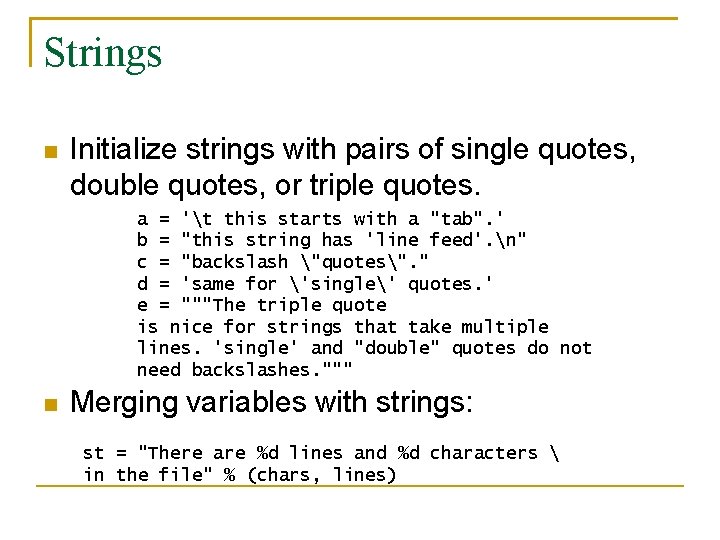 Strings

Initialize strings with pairs of single quotes, double quotes, or triple quotes.

a = '\t this starts with a "tab".'
b = "this string has 'line feed'.\n"
c = "backslash \"quotes\"."
d = 'same for \'single\' quotes.'
e = """The triple quote
is nice for strings that take multiple
lines. 'single' and "double" quotes do not
need backslashes."""

Merging variables with strings:

st = "There are %d lines and %d characters \
in the file" % (chars, lines)